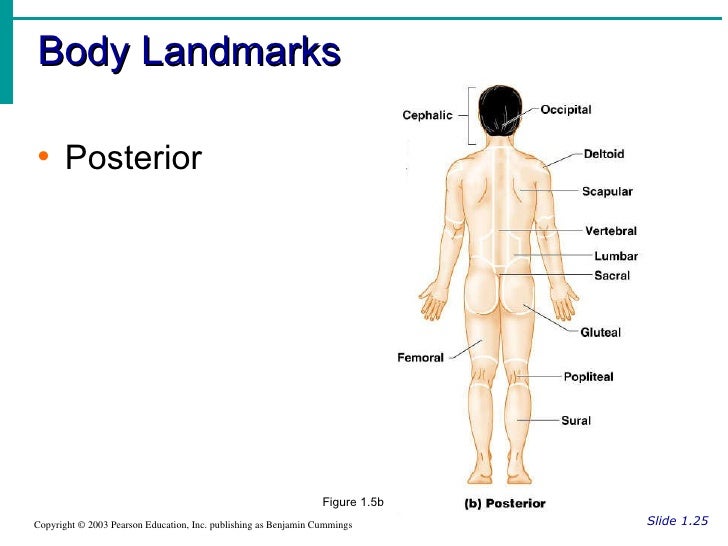 Body Landmarks

• Posterior

Cephalic
Occipital
Deltoid
Scapular
Vertebral
Lumbar
Sacral
Gluteal
Femoral
Popliteal
Sural

Figure 1.5b

(b) Posterior

Copyright © 2003 Pearson Education, Inc. publishing as Benjamin Cummings

Slide 1.25